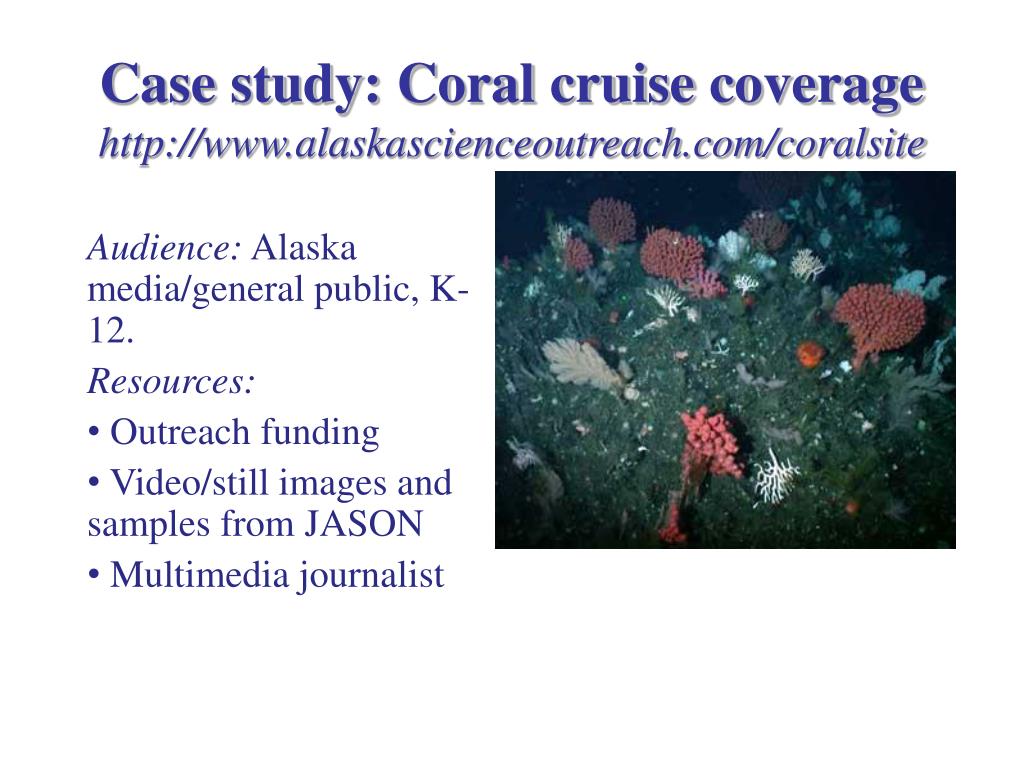 Case study: Coral cruise coverage
http://www.alaskascienceoutreach.com/coralsite

Audience: Alaska media/general public, K-12.

Resources:

• Outreach funding

• Video/still images and samples from JASON

• Multimedia journalist